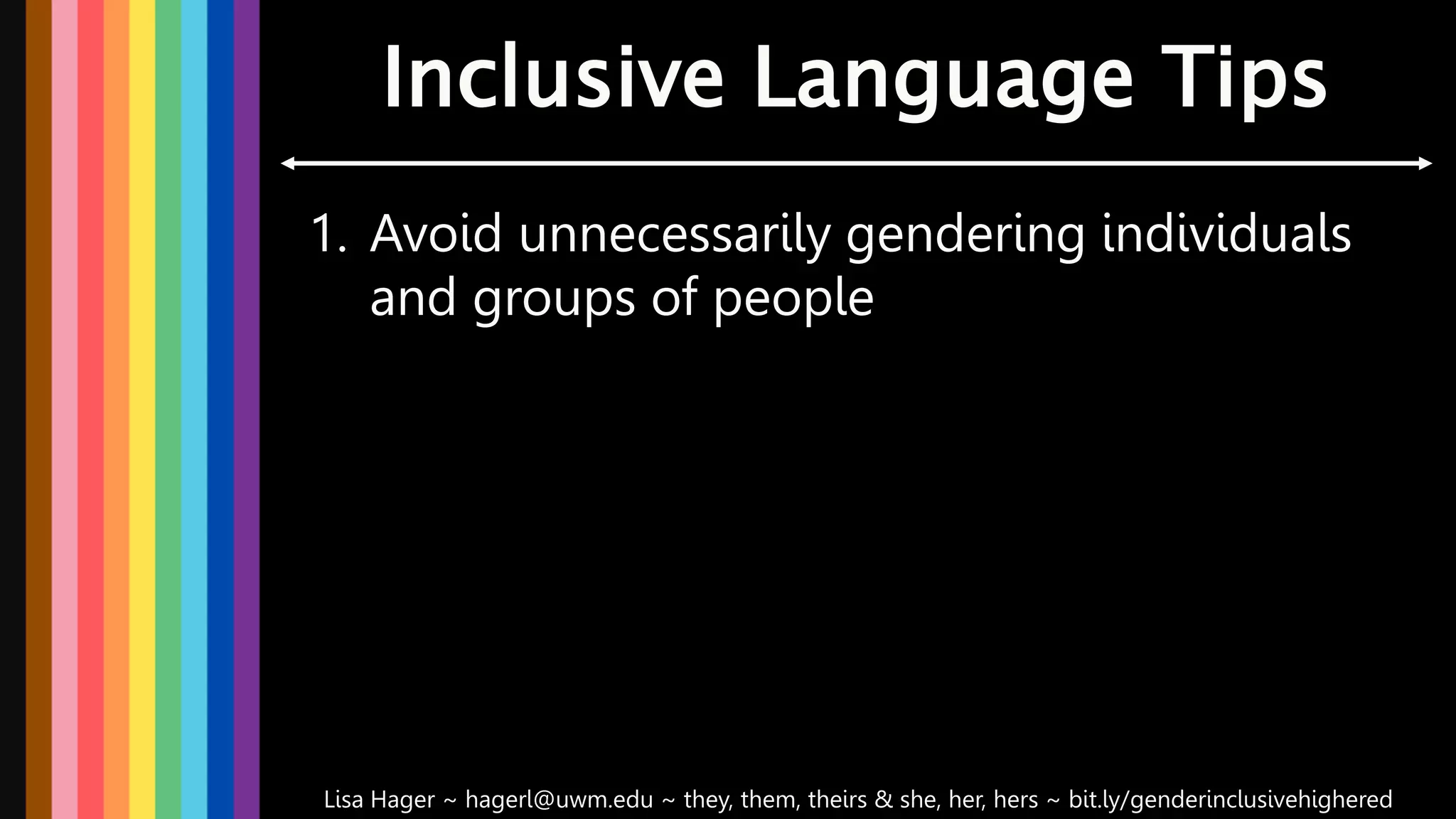 Inclusive Language Tips

1. Avoid unnecessarily gendering individuals and groups of people

Lisa Hager ~ hagerl@uwm.edu ~ they, them, theirs & she, her, hers ~ bit.ly/genderinclusivehighered